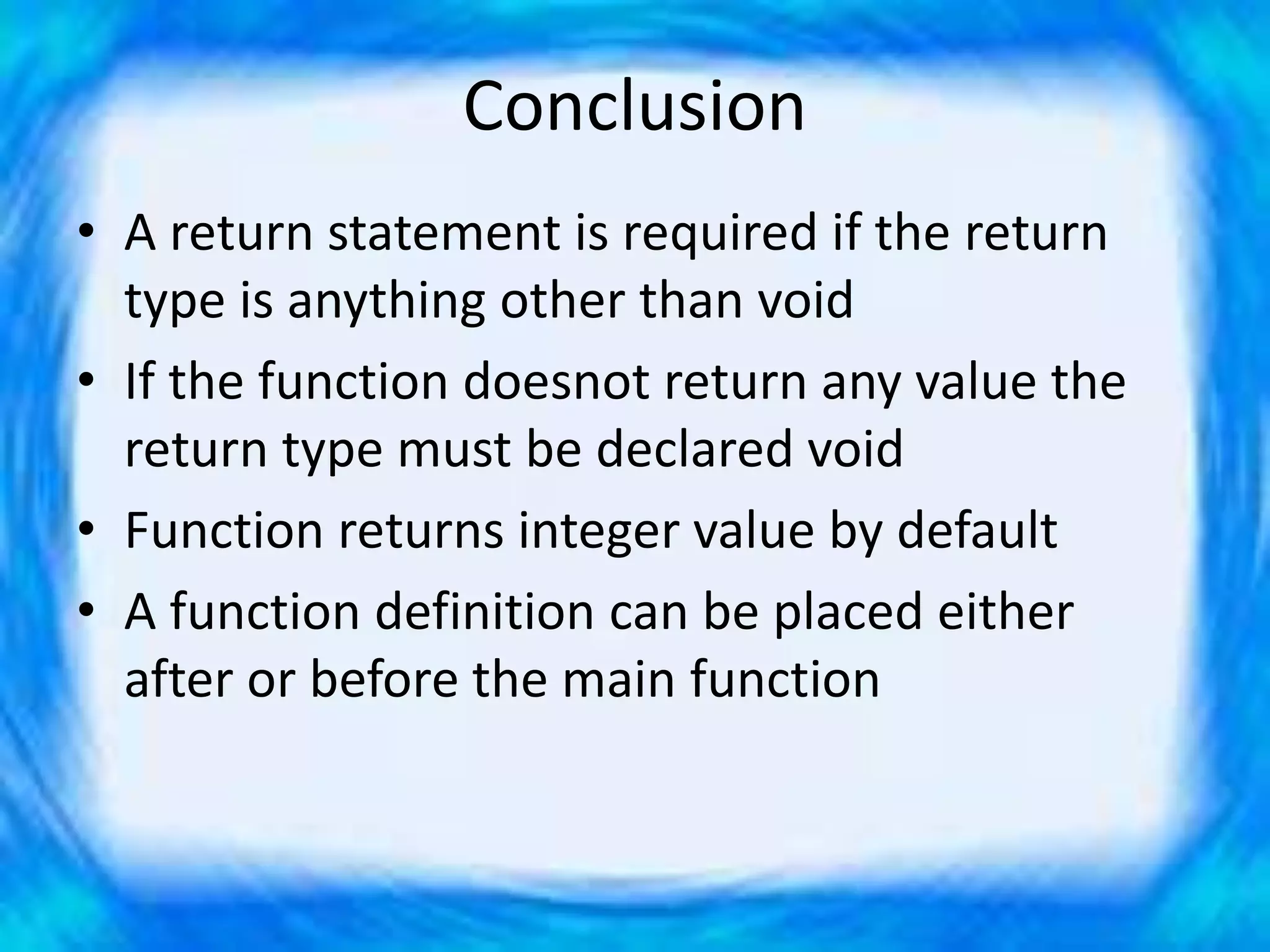 Conclusion

• A return statement is required if the return type is anything other than void
• If the function doesnot return any value the return type must be declared void
• Function returns integer value by default
• A function definition can be placed either after or before the main function